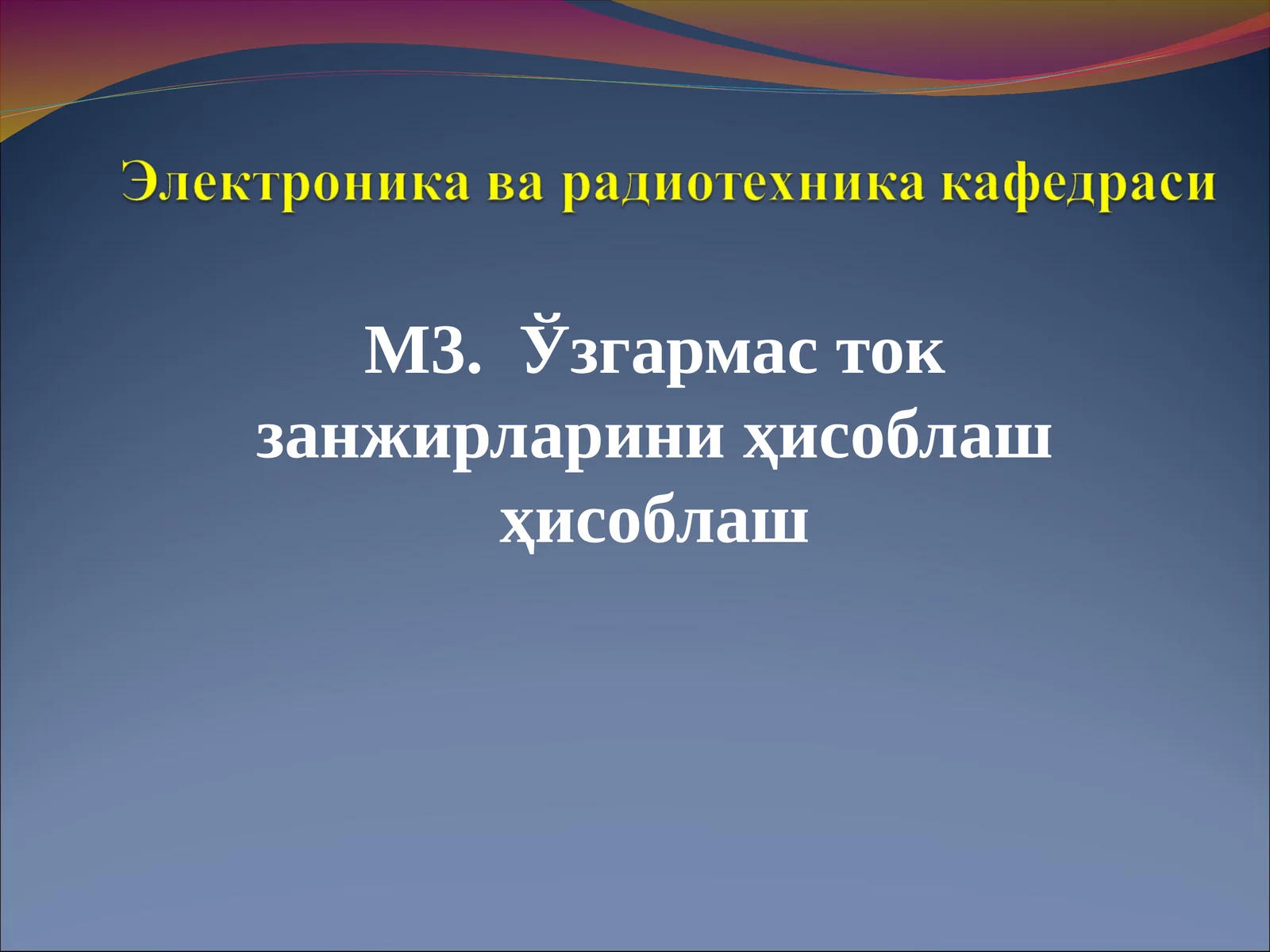 Электроника ва радиотехника кафедраси

М3. Ўзгармас ток занжирларини ҳисоблаш ҳисоблаш